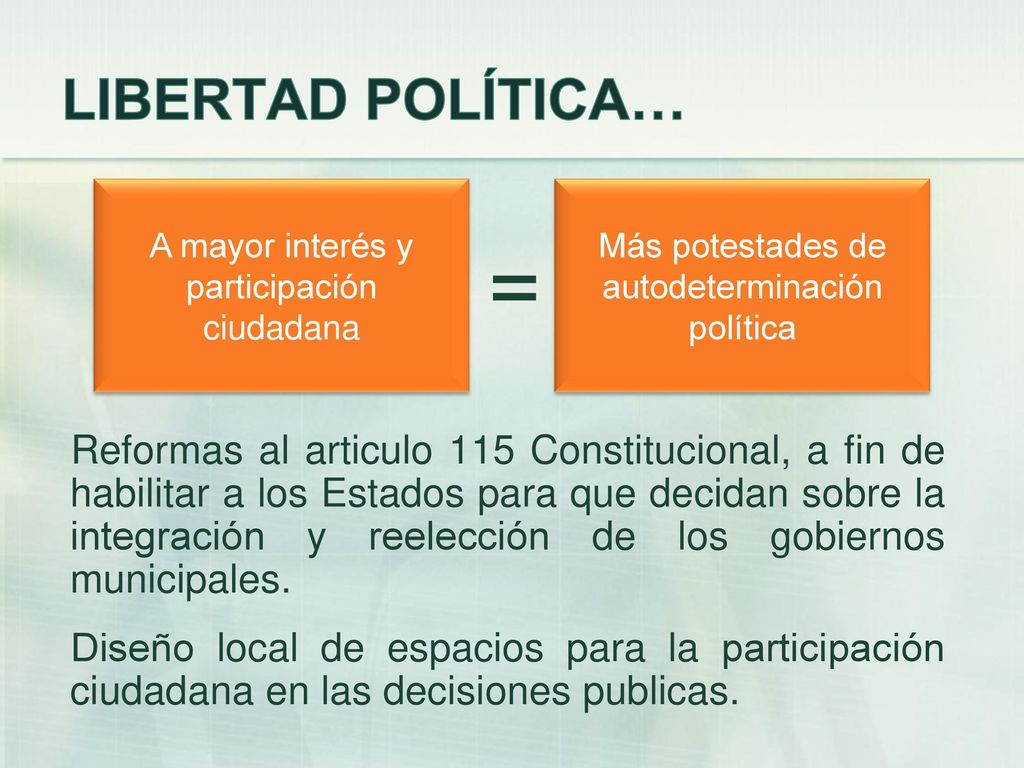 LIBERTAD POLÍTICA…

A mayor interés y participación ciudadana

=

Más potestades de autodeterminación política

Reformas al articulo 115 Constitucional, a fin de habilitar a los Estados para que decidan sobre la integración y reelección de los gobiernos municipales.

Diseño local de espacios para la participación ciudadana en las decisiones publicas.